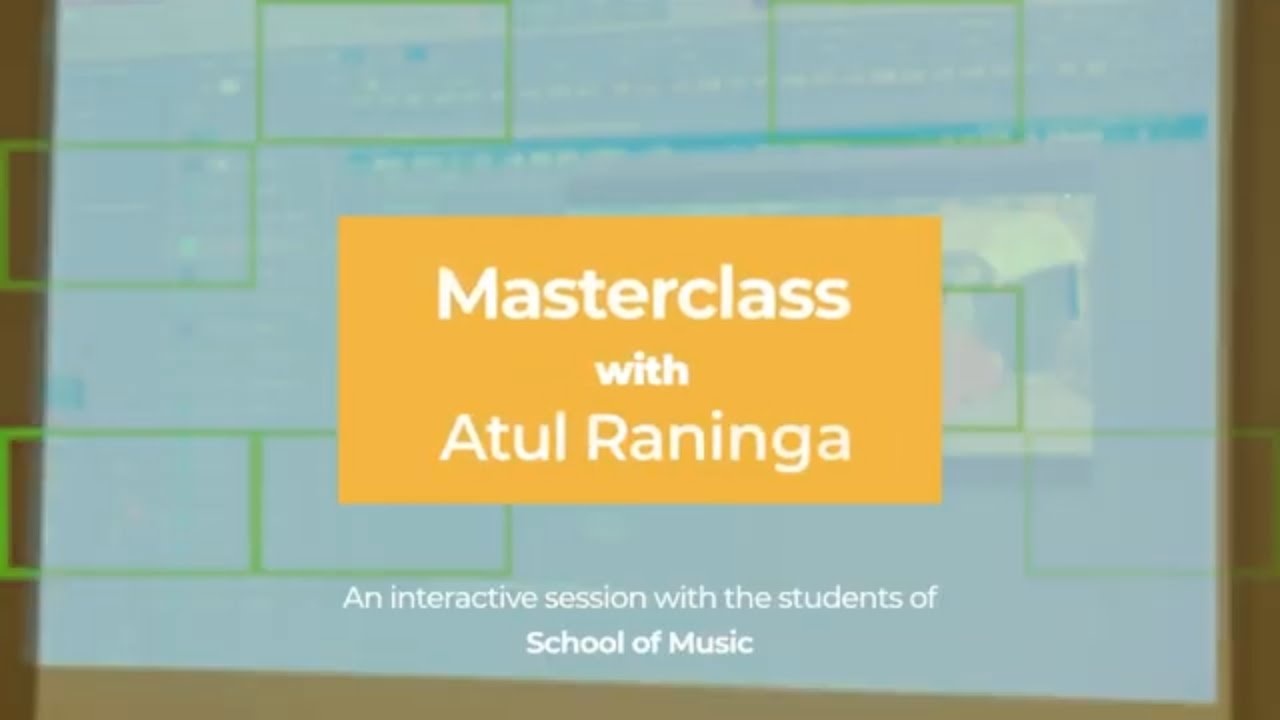 Masterclass
with
Atul Raninga

An interactive session with the students of
School of Music